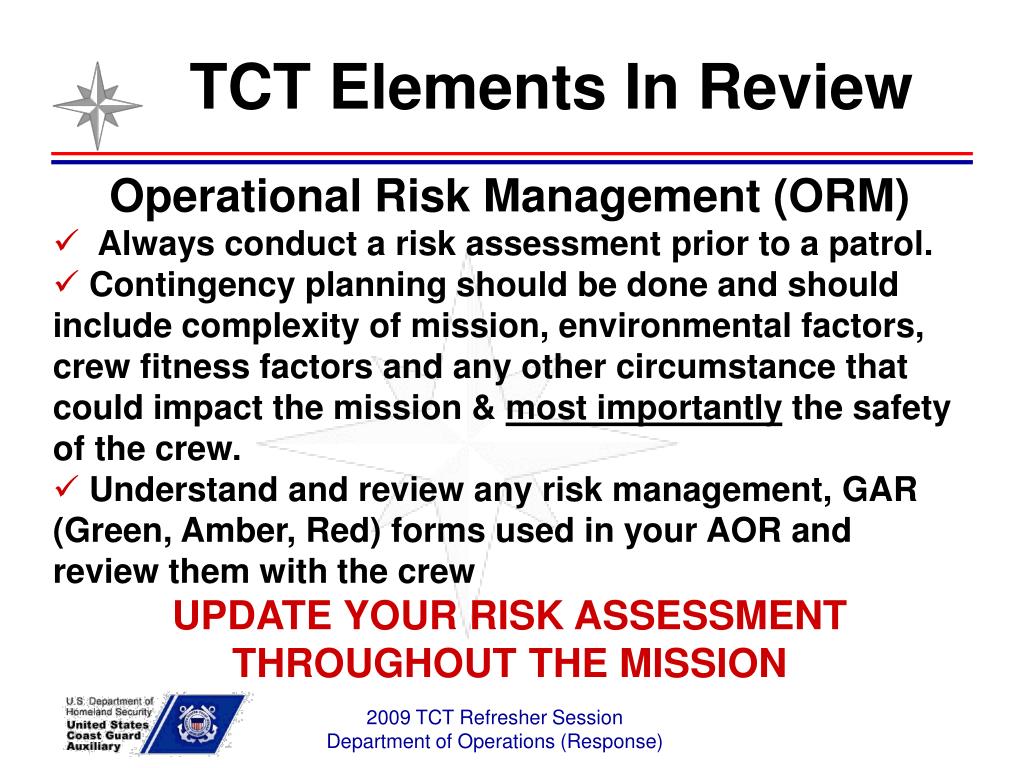 TCT Elements In Review

Operational Risk Management (ORM)

✓ Always conduct a risk assessment prior to a patrol.

✓ Contingency planning should be done and should include complexity of mission, environmental factors, crew fitness factors and any other circumstance that could impact the mission & most importantly the safety of the crew.

✓ Understand and review any risk management, GAR (Green, Amber, Red) forms used in your AOR and review them with the crew

UPDATE YOUR RISK ASSESSMENT THROUGHOUT THE MISSION

U.S. Department of Homeland Security
United States Coast Guard Auxiliary

2009 TCT Refresher Session
Department of Operations (Response)